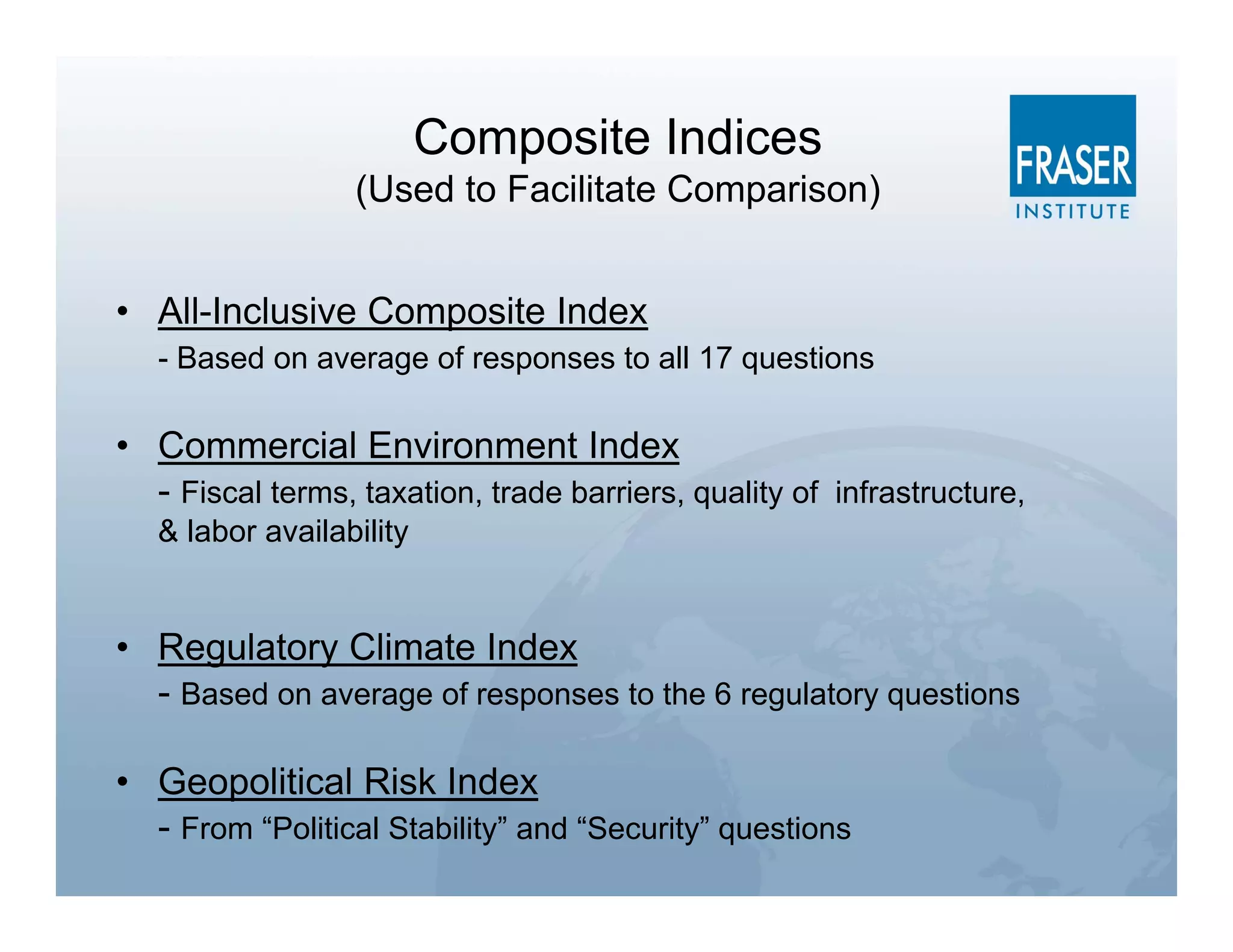 Composite Indices
(Used to Facilitate Comparison)

FRASER
INSTITUTE

• All-Inclusive Composite Index
- Based on average of responses to all 17 questions

• Commercial Environment Index
- Fiscal terms, taxation, trade barriers, quality of infrastructure, & labor availability

• Regulatory Climate Index
- Based on average of responses to the 6 regulatory questions

• Geopolitical Risk Index
- From “Political Stability” and “Security” questions